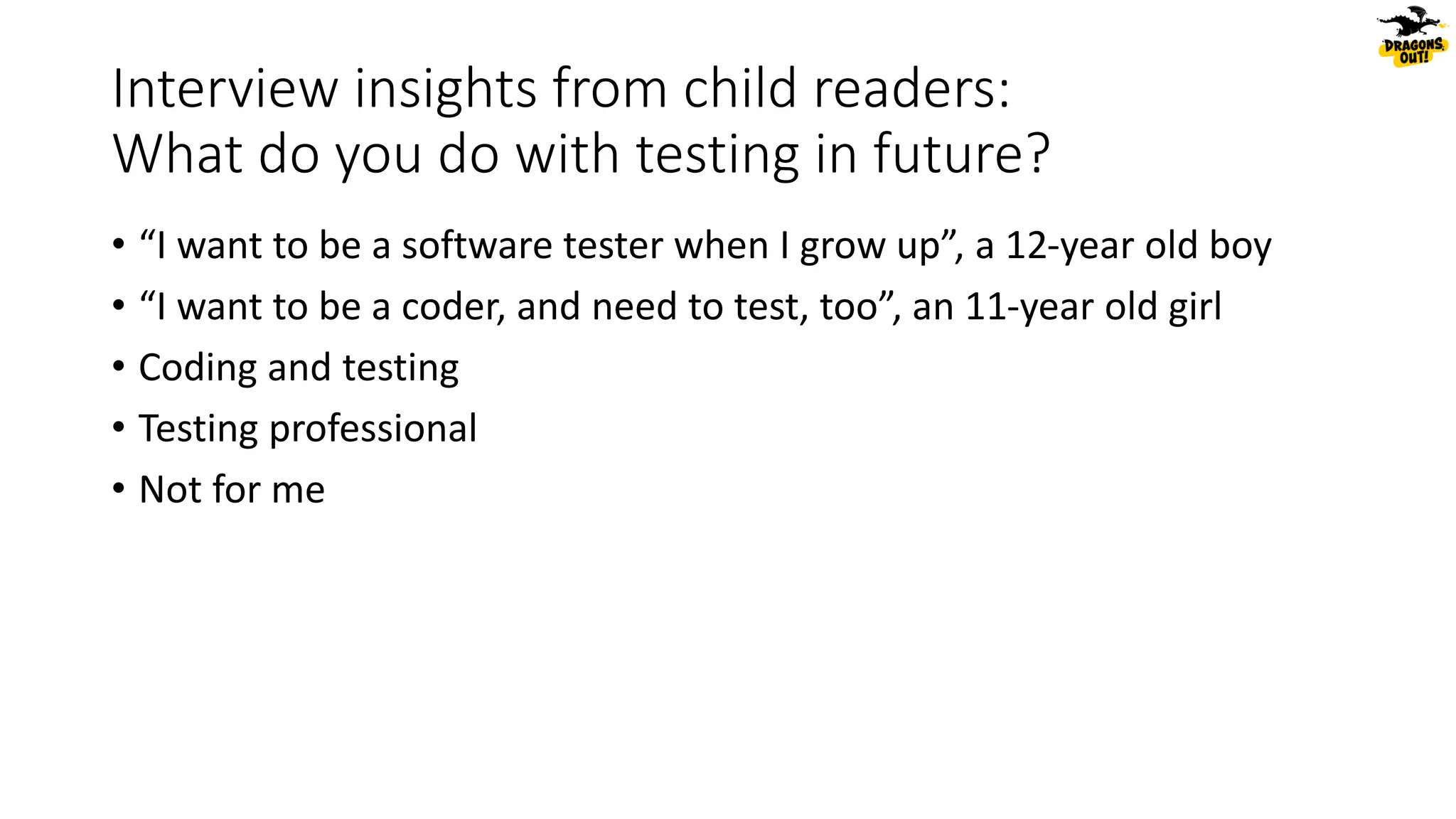 DRAGONS OUT!

Interview insights from child readers:
What do you do with testing in future?

• “I want to be a software tester when I grow up”, a 12-year old boy
• “I want to be a coder, and need to test, too”, an 11-year old girl
• Coding and testing
• Testing professional
• Not for me